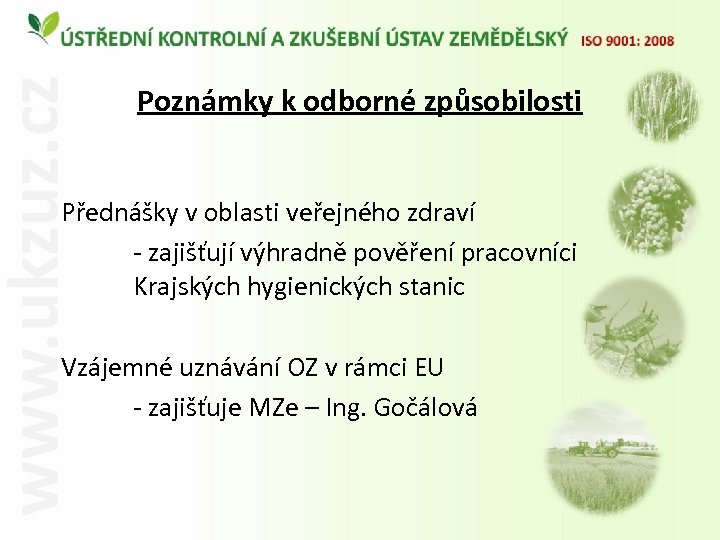 ÚSTŘEDNÍ KONTROLNÍ A ZKUŠEBNÍ ÚSTAV ZEMĚDĚLSKÝ ISO 9001: 2008

www.ukzuz.cz

Poznámky k odborné způsobilosti

Přednášky v oblasti veřejného zdraví

- zajišťují výhradně pověření pracovníci Krajských hygienických stanic

Vzájemné uznávání OZ v rámci EU

- zajišťuje MZe – Ing. Gočálová